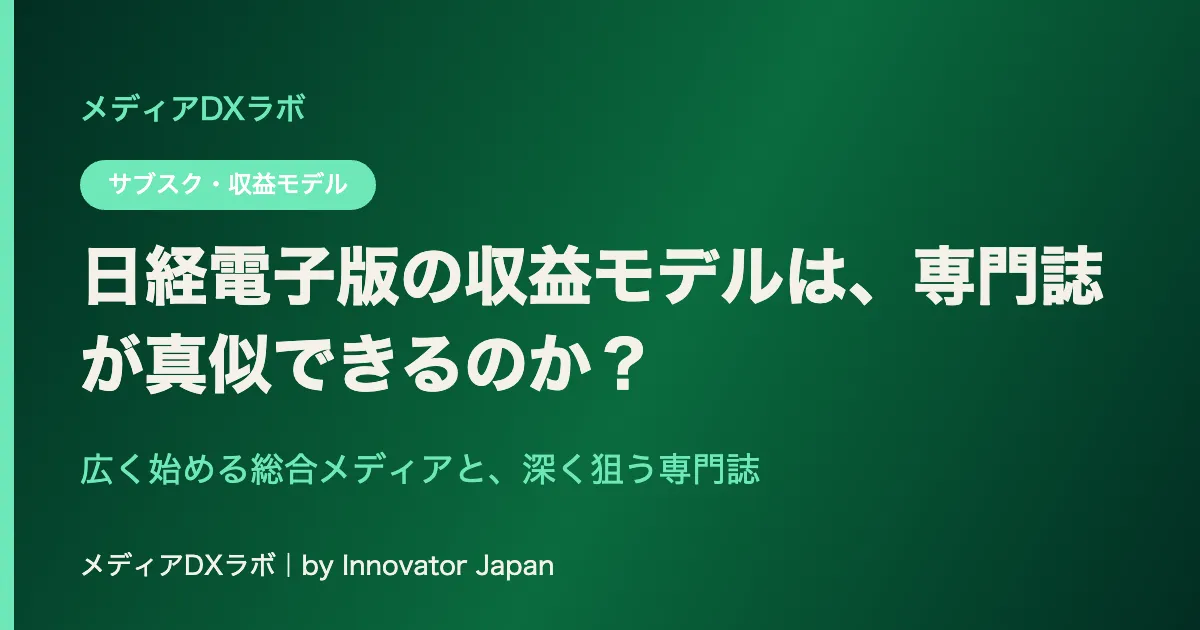 メディアDXラボ

サブスク・収益モデル

日経電子版の収益モデルは、専門誌が真似できるのか？

広く始める総合メディアと、深く狙う専門誌

メディアDXラボ | by Innovator Japan